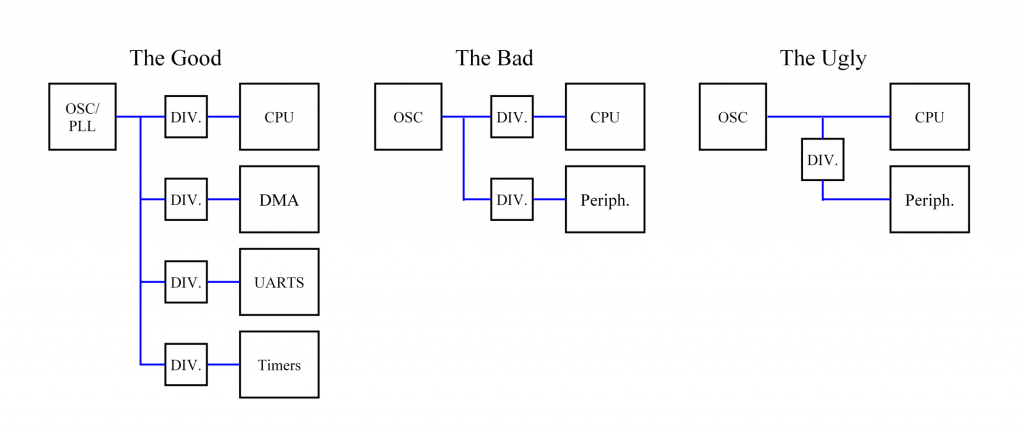 The Good

OSC/ PLL

DIV.

CPU

DIV.

DMA

DIV.

UARTS

DIV.

Timers

The Bad

OSC

DIV.

CPU

DIV.

Periph.

The Ugly

OSC

CPU

DIV.

Periph.